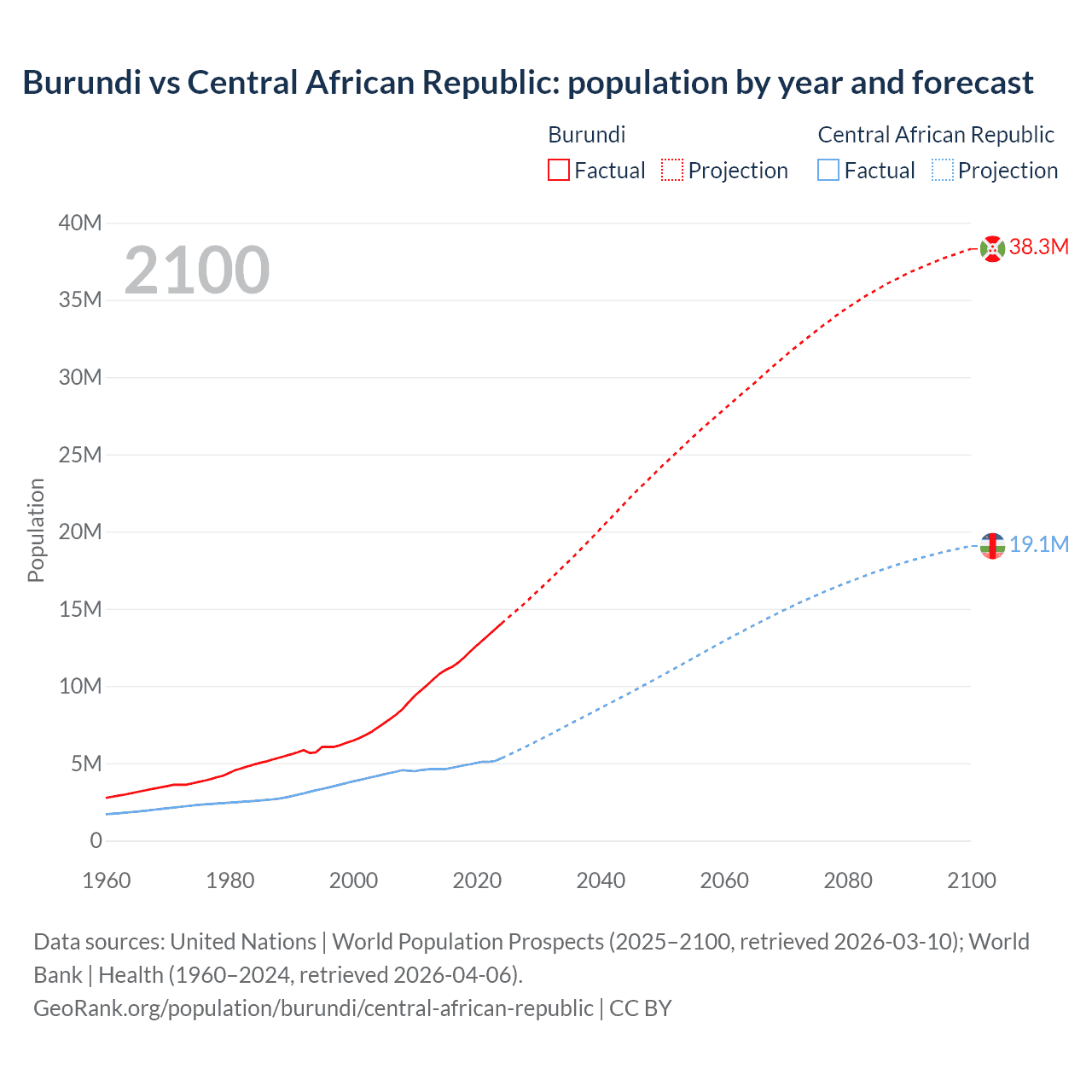 Burundi vs Central African Republic: population by year and forecast

Burundi
Factual
Projection

Central African Republic
Factual
Projection

2100

40M
35M
30M
25M
20M
15M
10M
5M
0

Population

38.3M
19.1M

1960
1980
2000
2020
2040
2060
2080
2100

Data sources: United Nations | World Population Prospects (2025–2100, retrieved 2026-03-10); World Bank | Health (1960–2024, retrieved 2026-04-06).
GeoRank.org/population/burundi/central-african-republic | CC BY